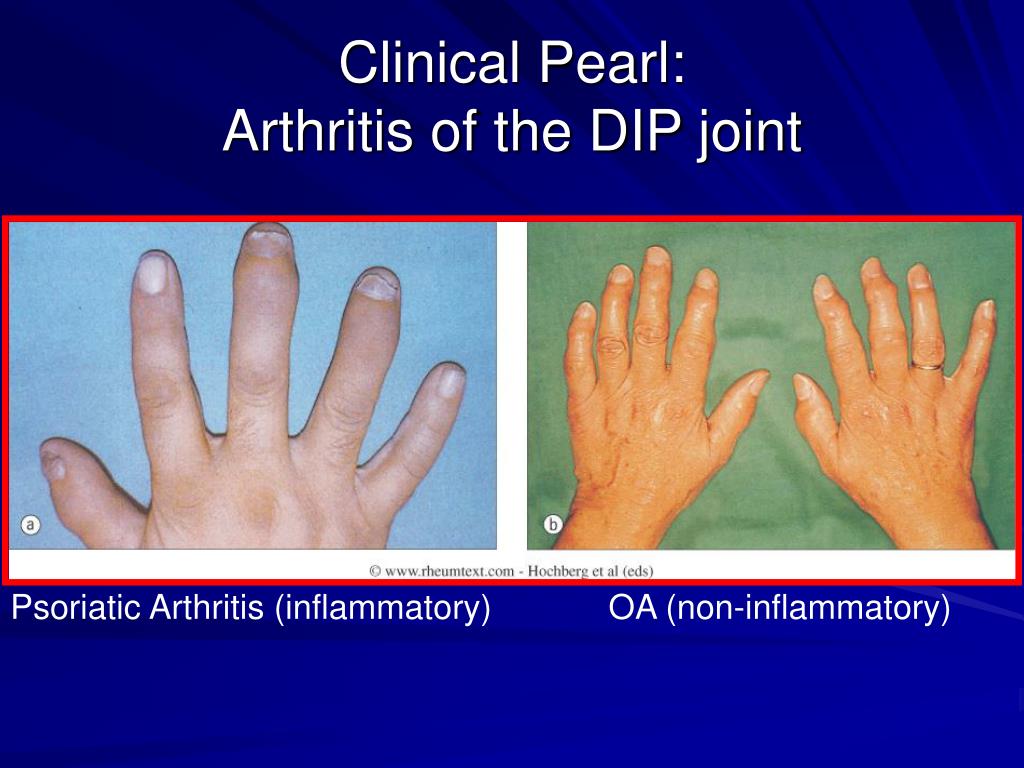 Clinical Pearl:
Arthritis of the DIP joint

a

b

© www.rheumtext.com - Hochberg et al (eds)

Psoriatic Arthritis (inflammatory)

OA (non-inflammatory)